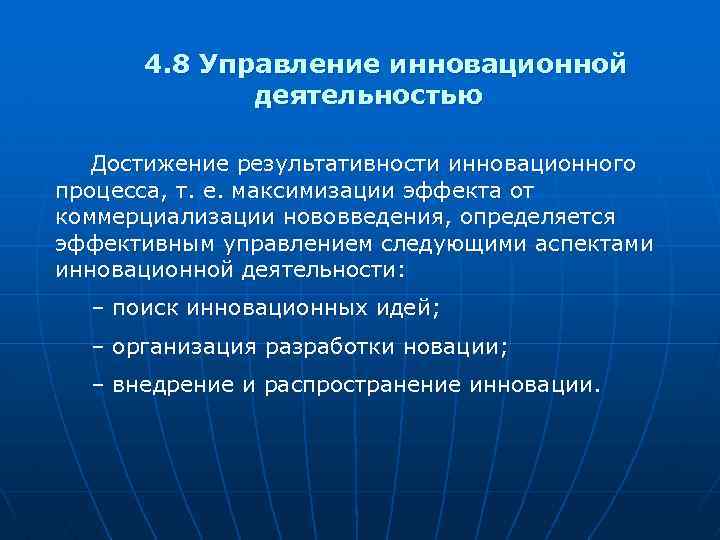 4.8 Управление инновационной деятельностью

Достижение результативности инновационного процесса, т. е. максимизации эффекта от коммерциализации нововведения, определяется эффективным управлением следующими аспектами инновационной деятельности:

– поиск инновационных идей;

– организация разработки новации;

– внедрение и распространение инновации.